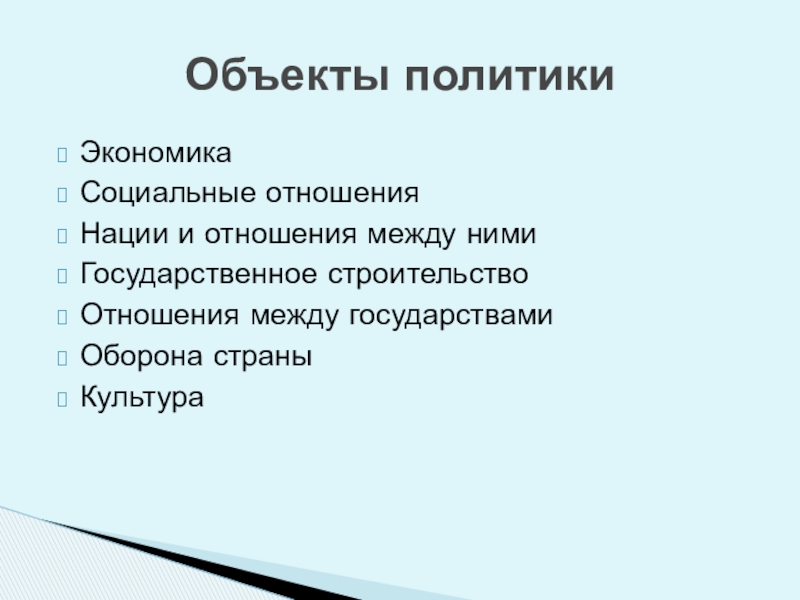 Объекты политики

Экономика
Социальные отношения
Нации и отношения между ними
Государственное строительство
Отношения между государствами
Оборона страны
Культура